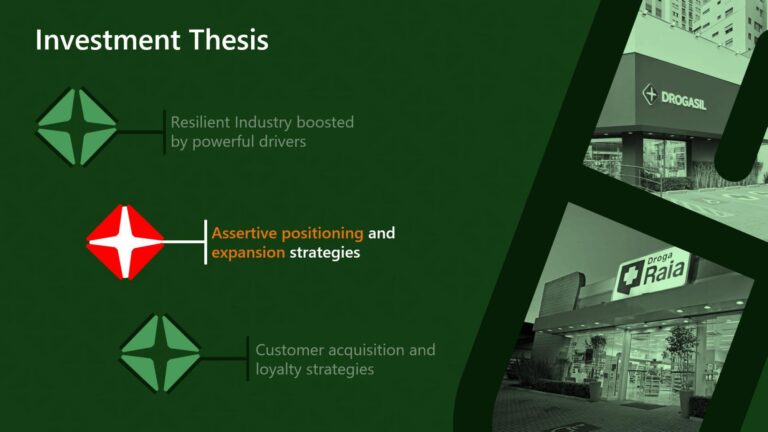 Investment Thesis

Resilient Industry boosted by powerful drivers

Assertive positioning and expansion strategies

Customer acquisition and loyalty strategies

DROGASIL

Droga Raia